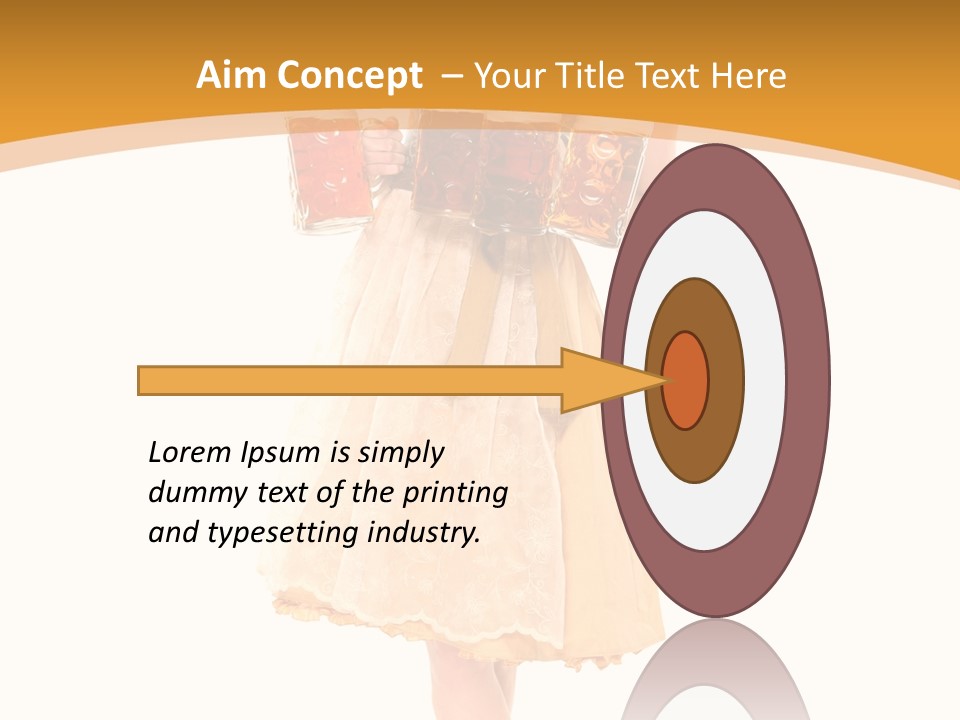 Aim Concept – Your Title Text Here

Lorem Ipsum is simply dummy text of the printing and typesetting industry.